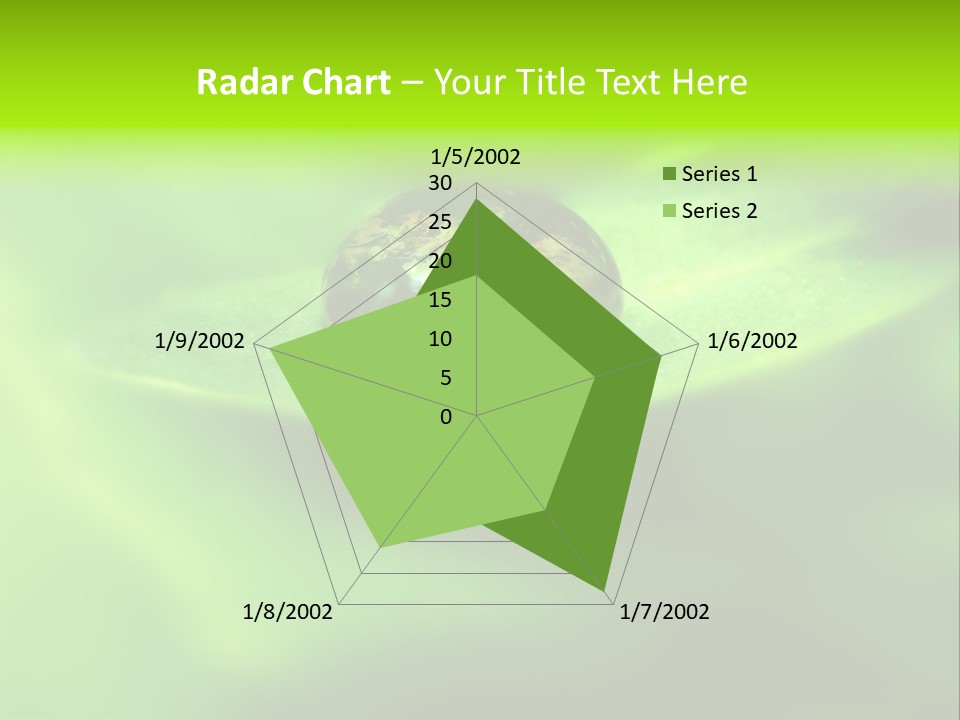 Radar Chart – Your Title Text Here

1/5/2002

30
25
20
15
10
5
0

Series 1
Series 2

1/6/2002

1/7/2002

1/8/2002

1/9/2002